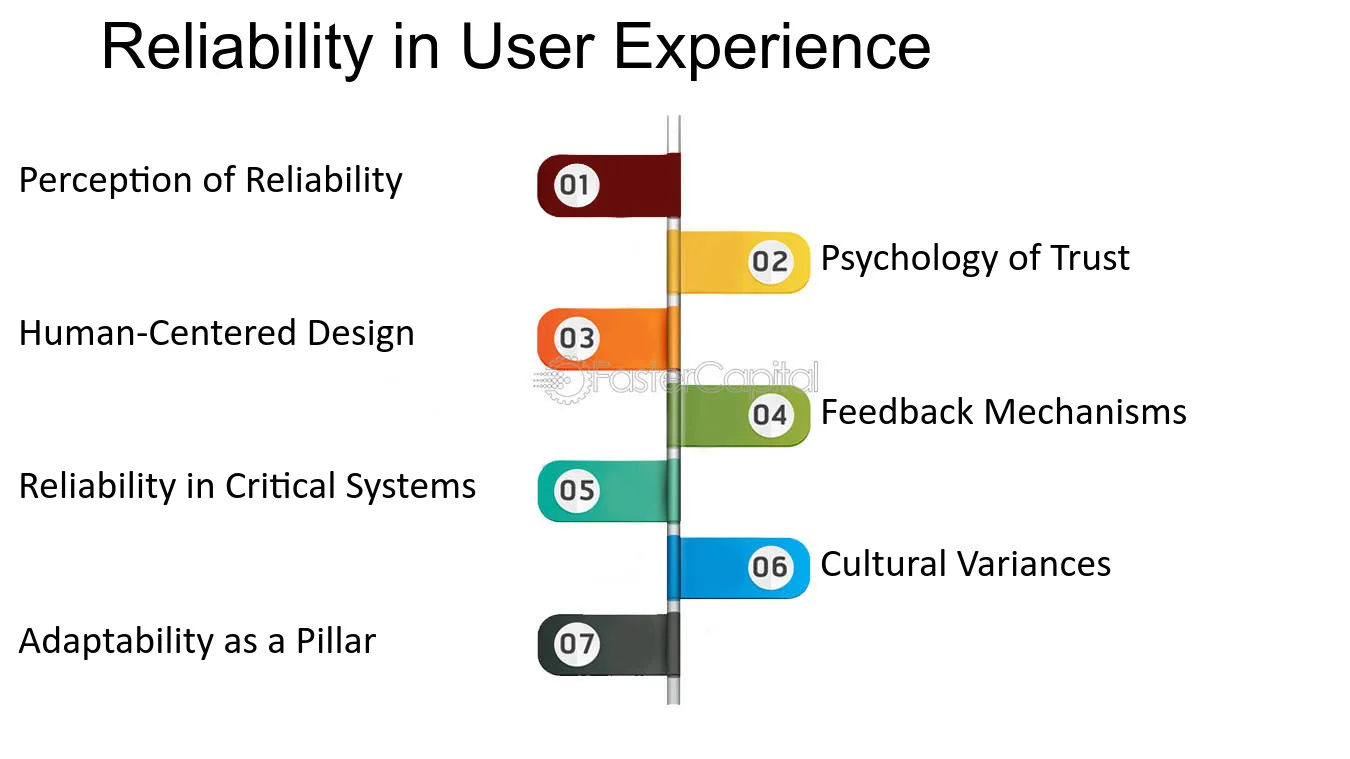 Reliability in User Experience

Perception of Reliability
01

02
Psychology of Trust

Human-Centered Design
03

04
Feedback Mechanisms

Reliability in Critical Systems
05

06
Cultural Variances

Adaptability as a Pillar
07

FasterCapital